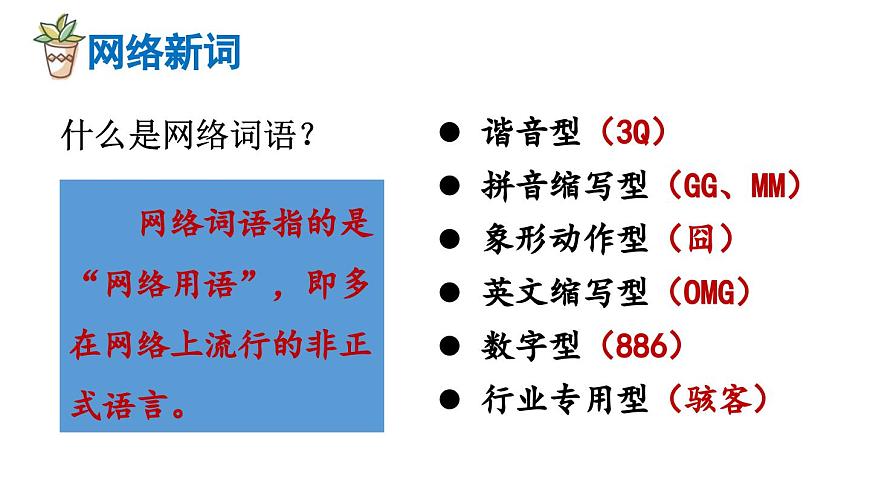 网络新词

什么是网络词语？

网络词语指的是“网络用语”，即多在网络上流行的非正式语言。

● 谐音型（3Q）
● 拼音缩写型（GG、MM）
● 象形动作型（囧）
● 英文缩写型（OMG）
● 数字型（886）
● 行业专用型（骇客）